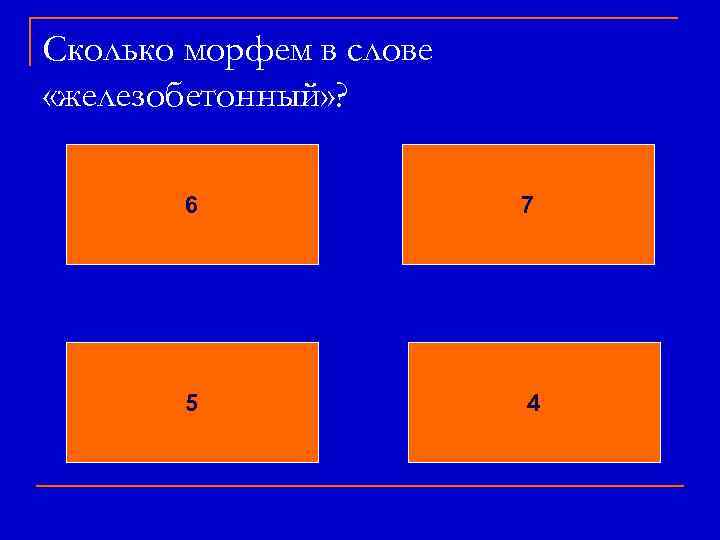 Сколько морфем в слове «железобетонный»?

6

7

5

4